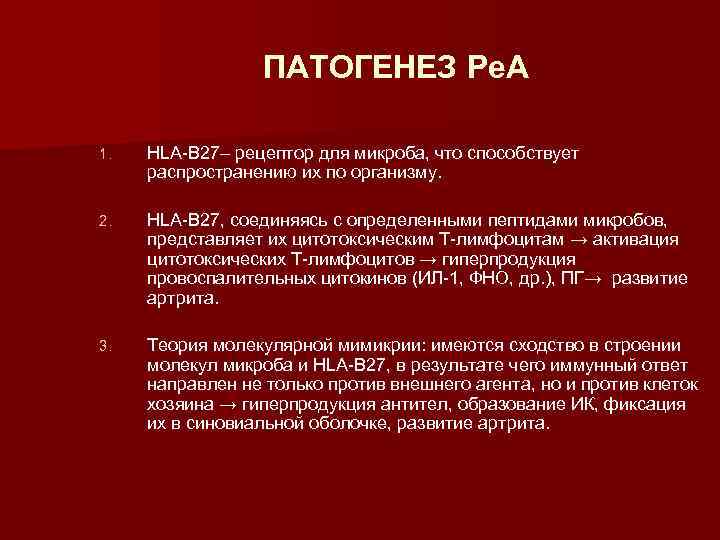 ПАТОГЕНЕЗ РеА

1. HLA-B27– рецептор для микроба, что способствует распространению их по организму.

2. HLA-B27, соединяясь с определенными пептидами микробов, представляет их цитотоксическим Т-лимфоцитам → активация цитотоксических Т-лимфоцитов → гиперпродукция провоспалительных цитокинов (ИЛ-1, ФНО, др.), ПГ→ развитие артрита.

3. Теория молекулярной мимикрии: имеются сходство в строении молекул микроба и HLA-B27, в результате чего иммунный ответ направлен не только против внешнего агента, но и против клеток хозяина → гиперпродукция антител, образование ИК, фиксация их в синовиальной оболочке, развитие артрита.